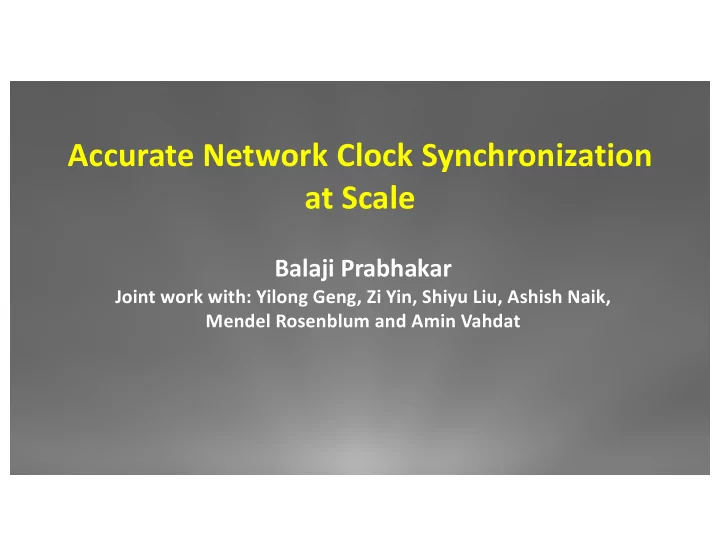 Accurate Network Clock Synchronization at Scale

Balaji Prabhakar

Joint work with: Yilong Geng, Zi Yin, Shiyu Liu, Ashish Naik, Mendel Rosenblum and Amin Vahdat